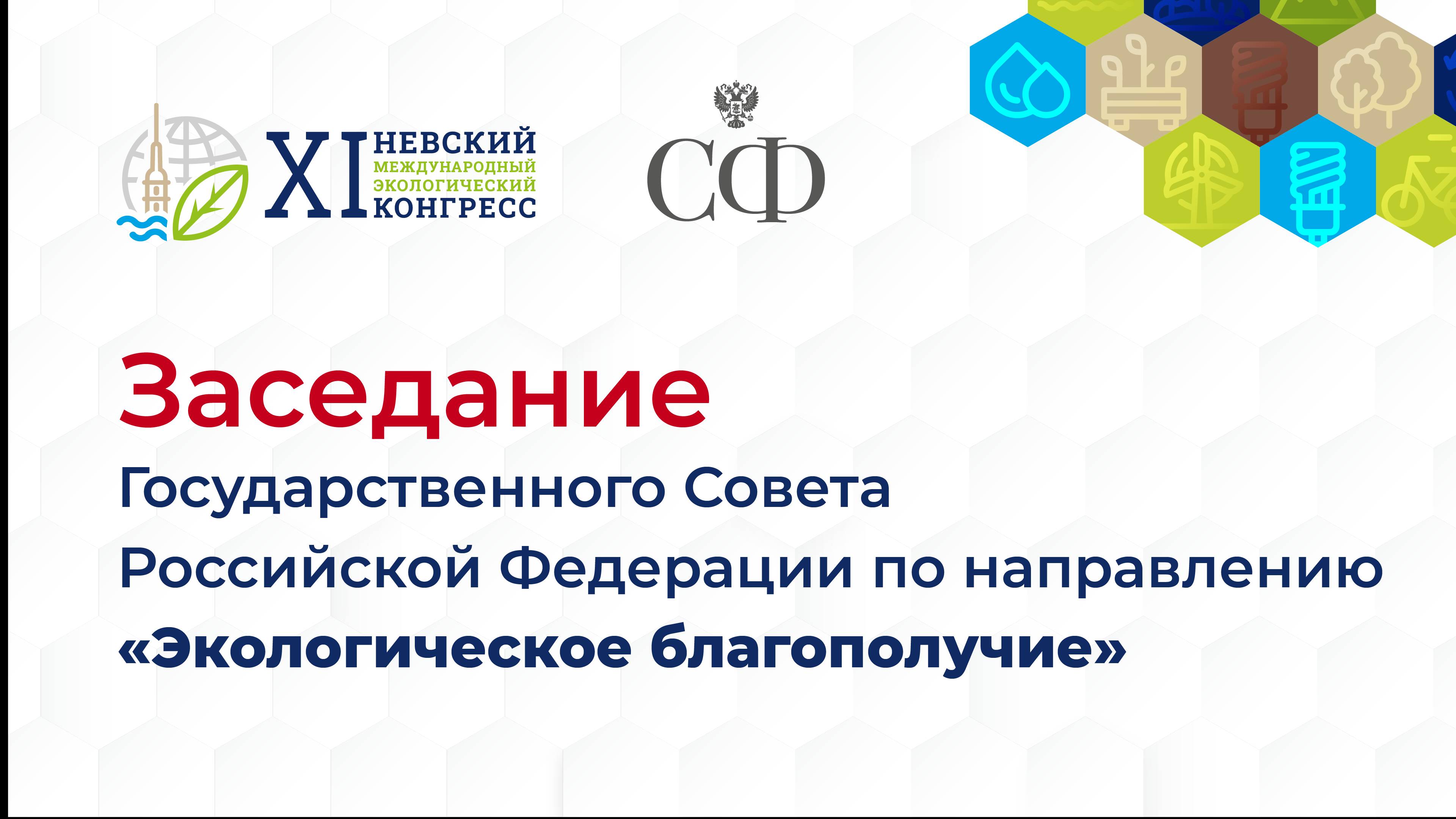 XI НЕВСКИЙ МЕЖДУНАРОДНЫЙ ЭКОЛОГИЧЕСКИЙ КОНГРЕСС

СФ

Заседание
Государственного Совета
Российской Федерации по направлению
«Экологическое благополучие»